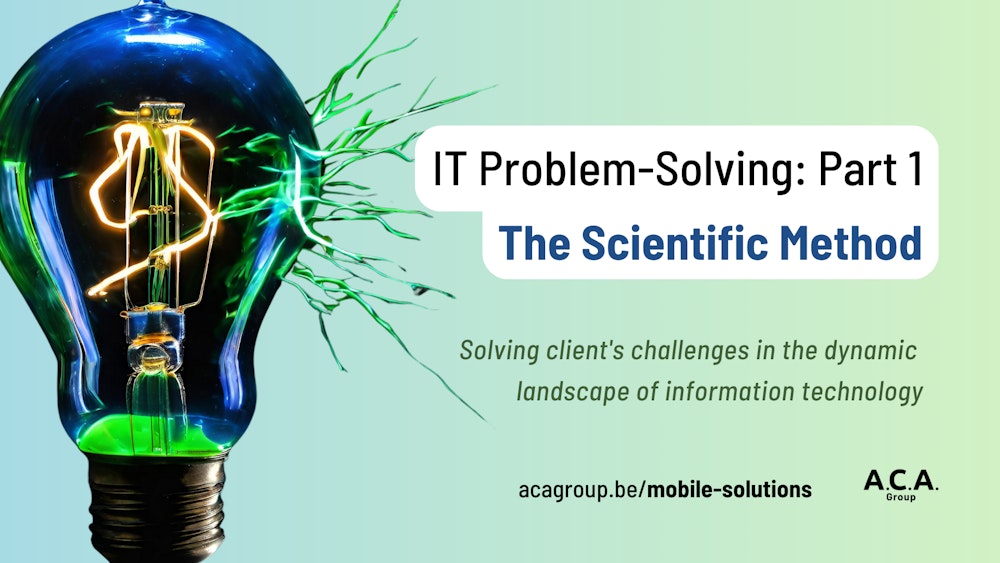 IT Problem-Solving: Part 1
The Scientific Method

Solving client's challenges in the dynamic landscape of information technology

acagroup.be/mobile-solutions

A.C.A. Group